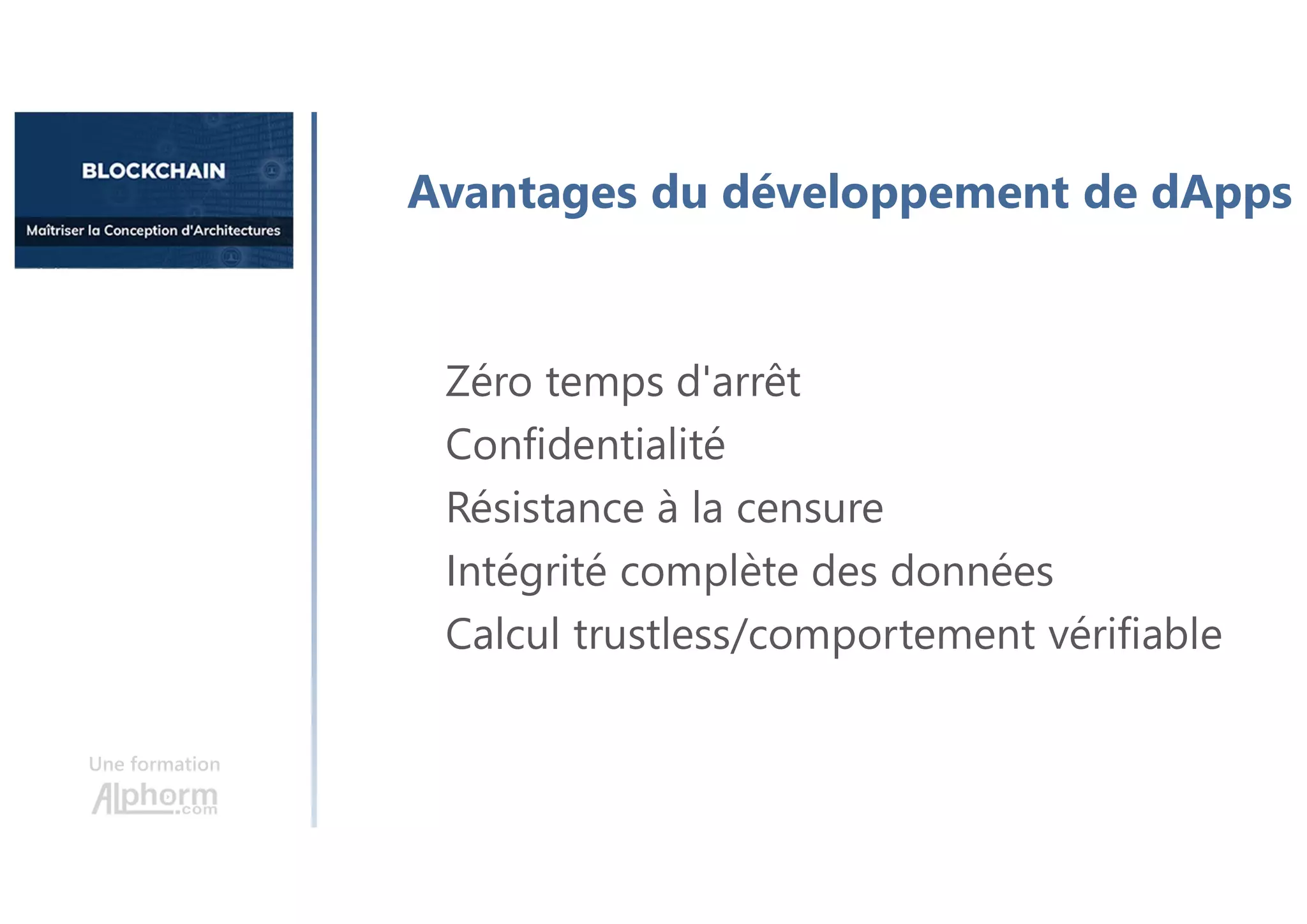 BLOCKCHAIN

Maîtriser la Conception d'Architectures

Une formation
Alphorm.com

Avantages du développement de dApps

Zéro temps d'arrêt
Confidentialité
Résistance à la censure
Intégrité complète des données
Calcul trustless/comportement vérifiable